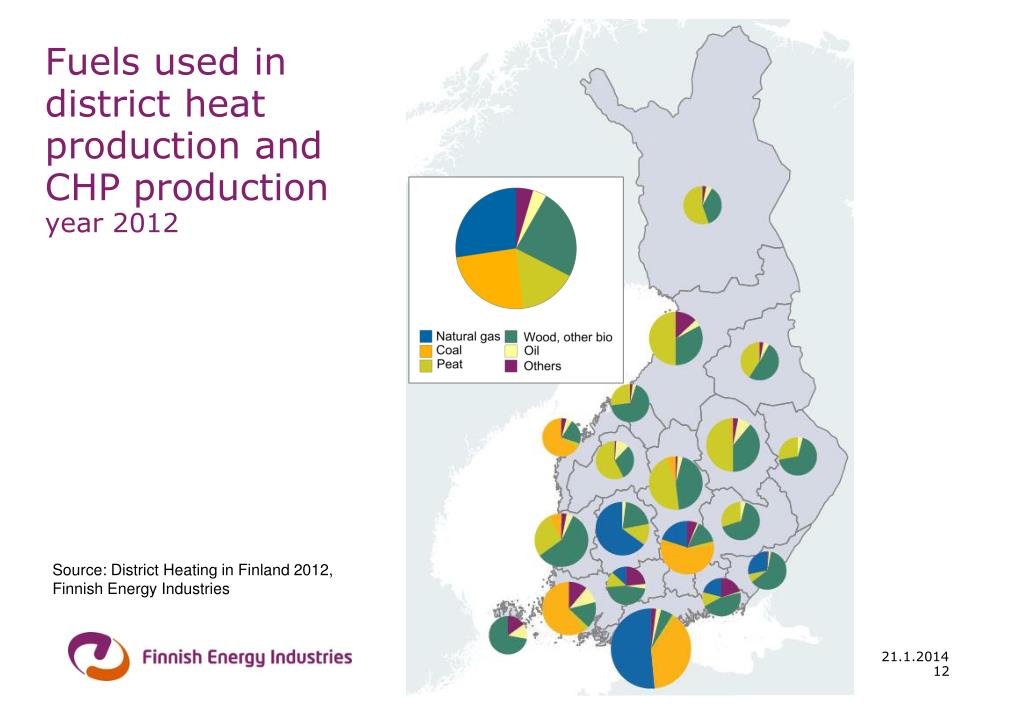 Fuels used in district heat production and CHP production
year 2012

Natural gas
Coal
Peat
Wood, other bio
Oil
Others

Source: District Heating in Finland 2012, Finnish Energy Industries

Finnish Energy Industries

21.1.2014
12